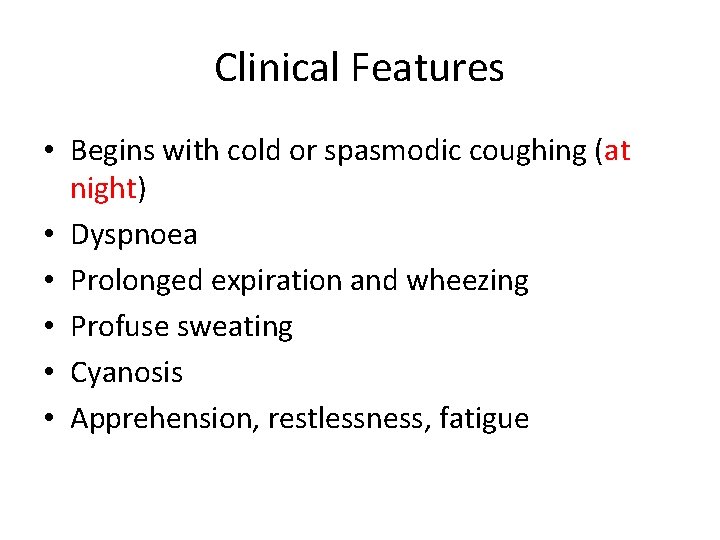 Clinical Features

• Begins with cold or spasmodic coughing (at night)
• Dyspnoea
• Prolonged expiration and wheezing
• Profuse sweating
• Cyanosis
• Apprehension, restlessness, fatigue